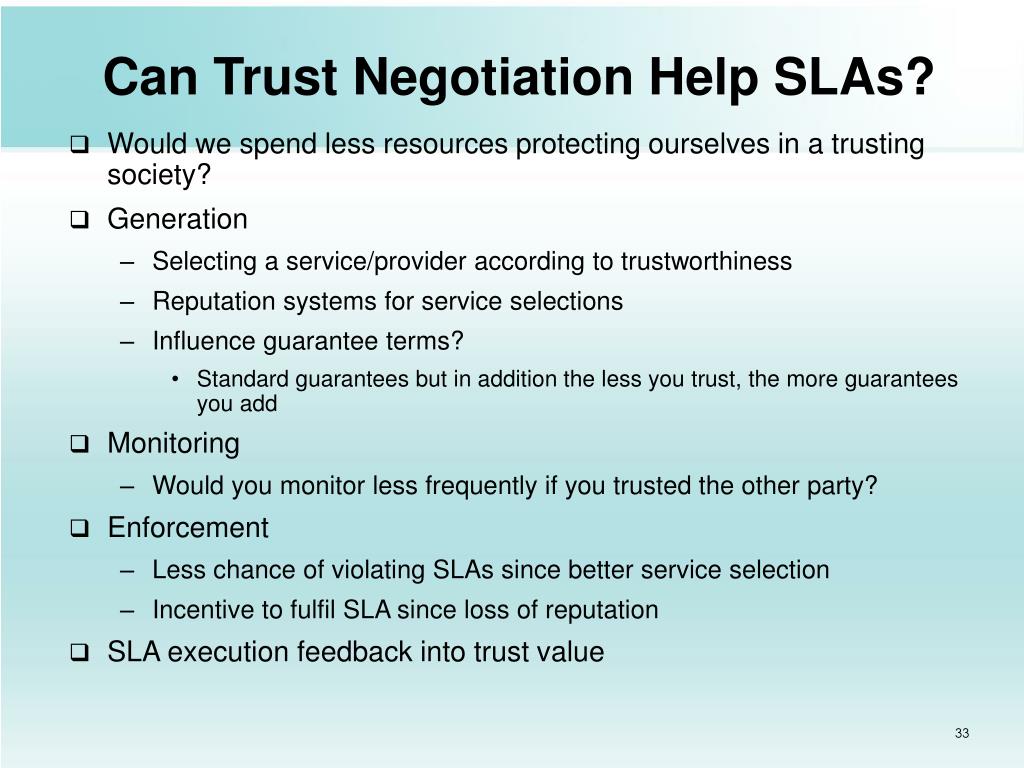 Can Trust Negotiation Help SLAs?

❑ Would we spend less resources protecting ourselves in a trusting society?

❑ Generation

– Selecting a service/provider according to trustworthiness

– Reputation systems for service selections

– Influence guarantee terms?

• Standard guarantees but in addition the less you trust, the more guarantees you add

❑ Monitoring

– Would you monitor less frequently if you trusted the other party?

❑ Enforcement

– Less chance of violating SLAs since better service selection

– Incentive to fulfil SLA since loss of reputation

❑ SLA execution feedback into trust value

33